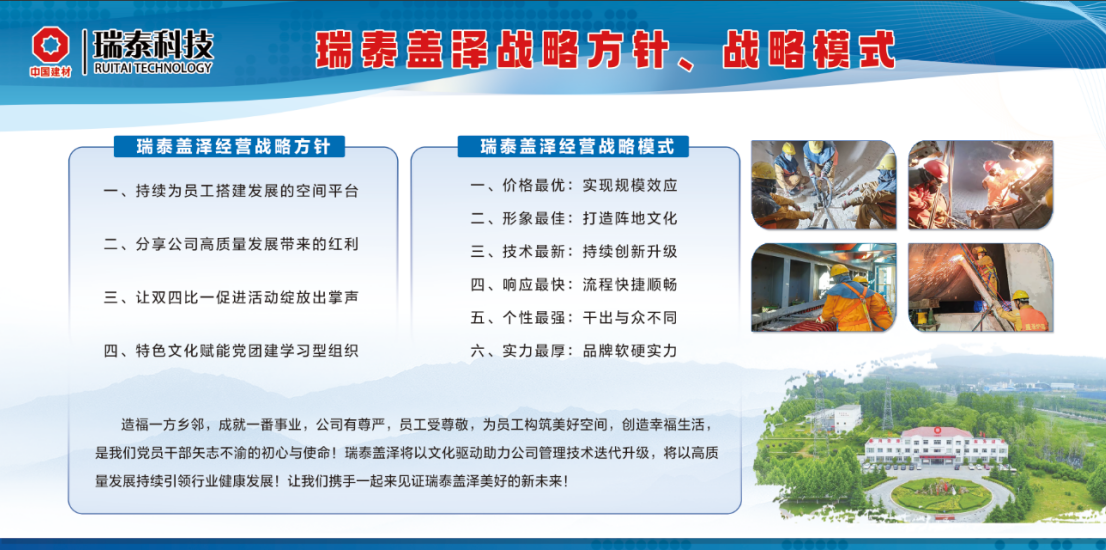 中国建材

瑞泰科技
RUITAI TECHNOLOGY

瑞泰盖泽战略方针、战略模式

瑞泰盖泽经营战略方针

一、持续为员工搭建发展的空间平台

二、分享公司高质量发展带来的红利

三、让双四比一促进活动绽放出掌声

四、特色文化赋能党团建学习型组织

瑞泰盖泽经营战略模式

一、价格最优：实现规模效应

二、形象最佳：打造阵地文化

三、技术最新：持续创新升级

四、响应最快：流程快捷顺畅

五、个性最强：干出与众不同

六、实力最厚：品牌软硬实力

造福一方乡邻，成就一番事业，公司有尊严，员工受尊敬，为员工构筑美好空间，创造幸福生活，是我们党员干部矢志不渝的初心与使命！瑞泰盖泽将以文化驱动助力公司管理技术迭代升级，将以高质量发展持续引领行业健康发展！让我们携手一起来见证瑞泰盖泽美好的新未来！